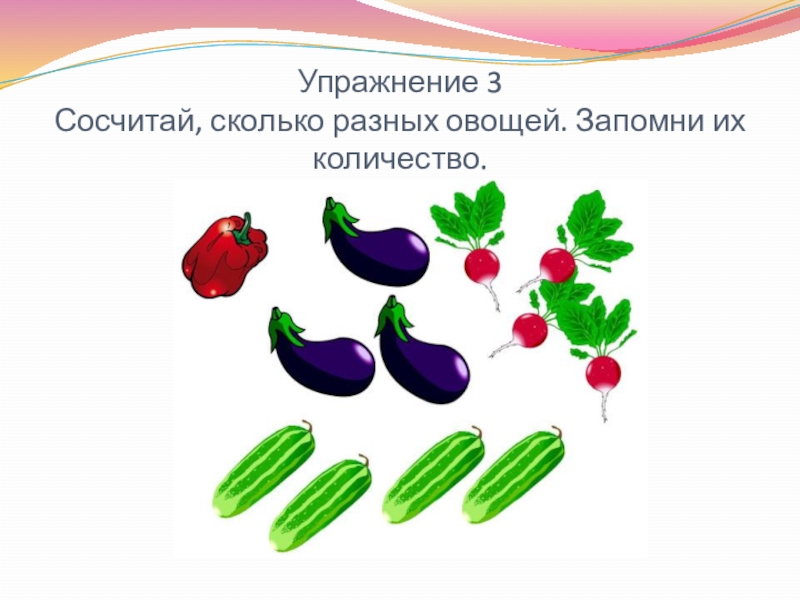 Упражнение 3
Сосчитай, сколько разных овощей. Запомни их количество.